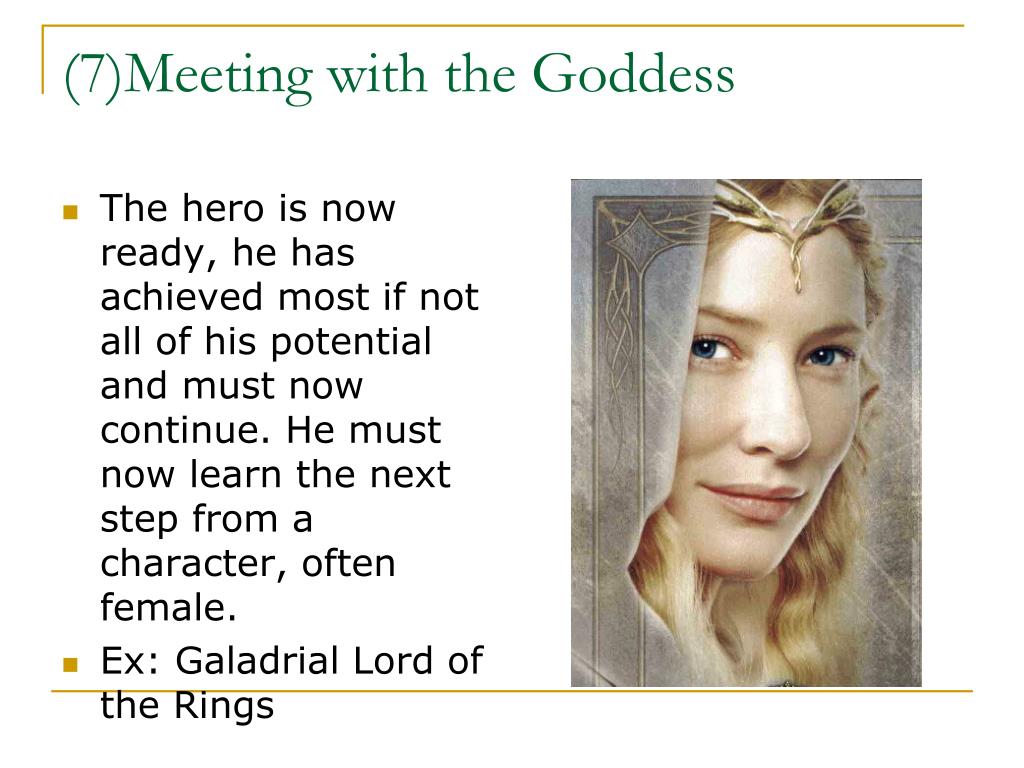 (7)Meeting with the Goddess

The hero is now ready, he has achieved most if not all of his potential and must now continue. He must now learn the next step from a character, often female.

Ex: Galadrial Lord of the Rings